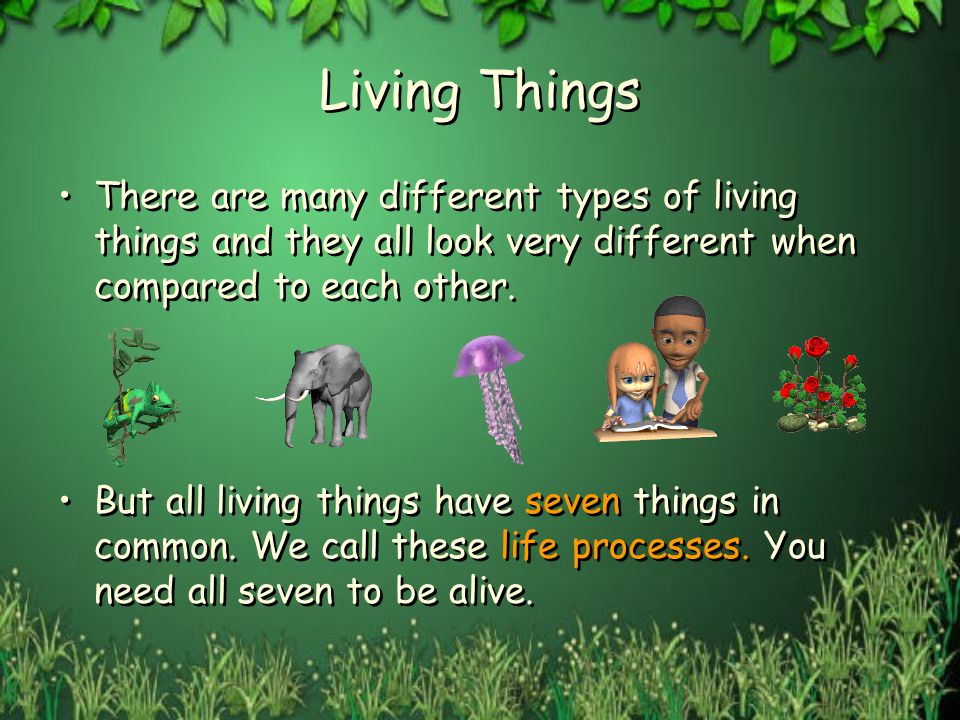 Living Things

• There are many different types of living things and they all look very different when compared to each other.

• But all living things have seven things in common. We call these life processes. You need all seven to be alive.